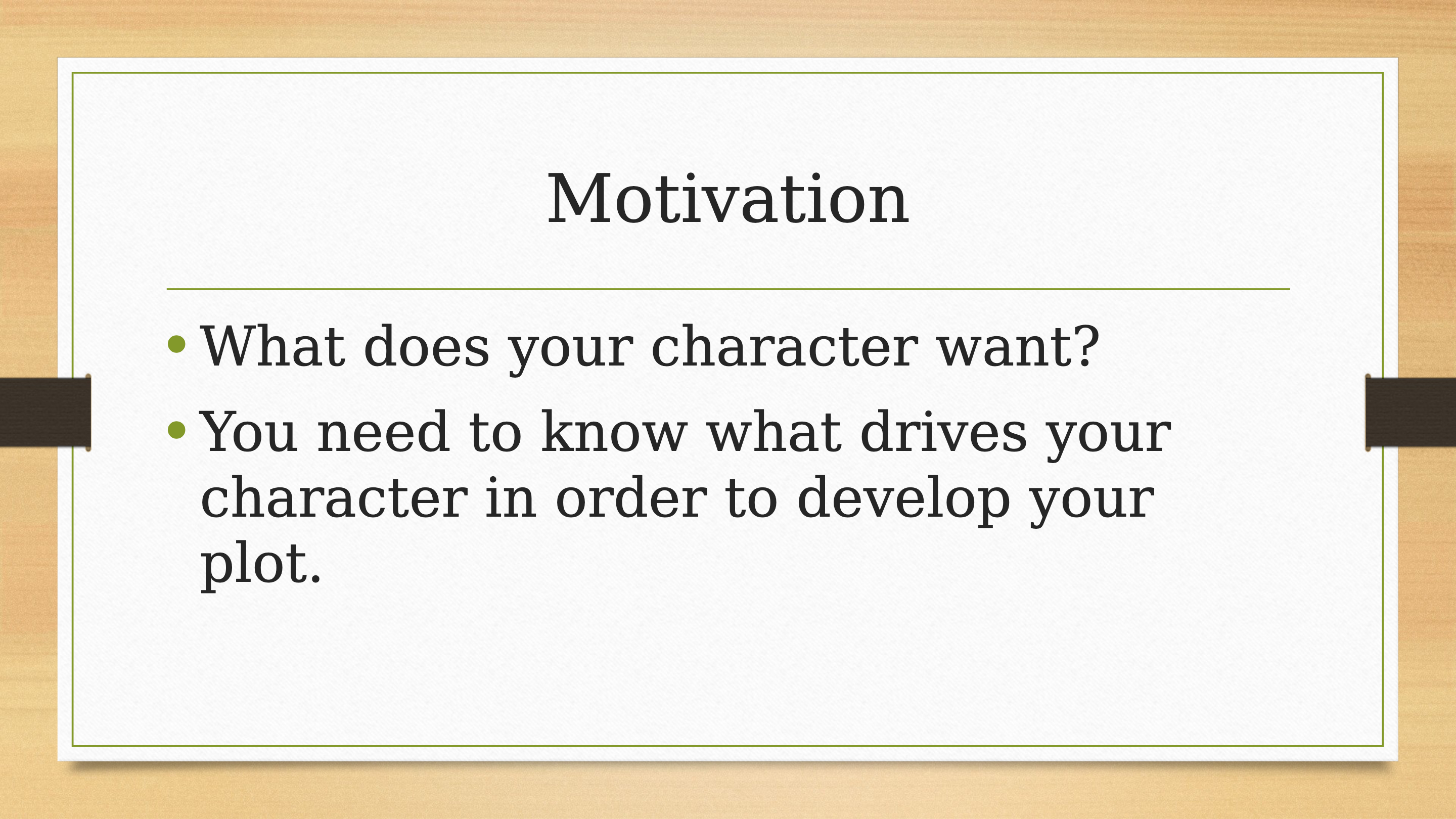 Motivation

• What does your character want?
• You need to know what drives your character in order to develop your plot.